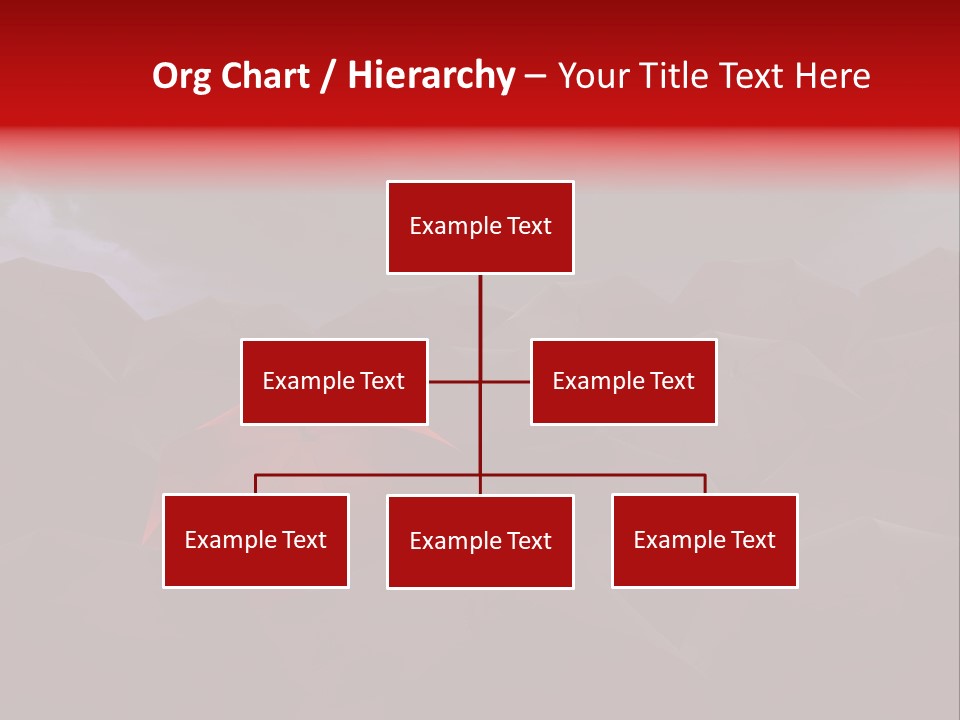 Org Chart / Hierarchy – Your Title Text Here

Example Text

Example Text

Example Text

Example Text

Example Text

Example Text